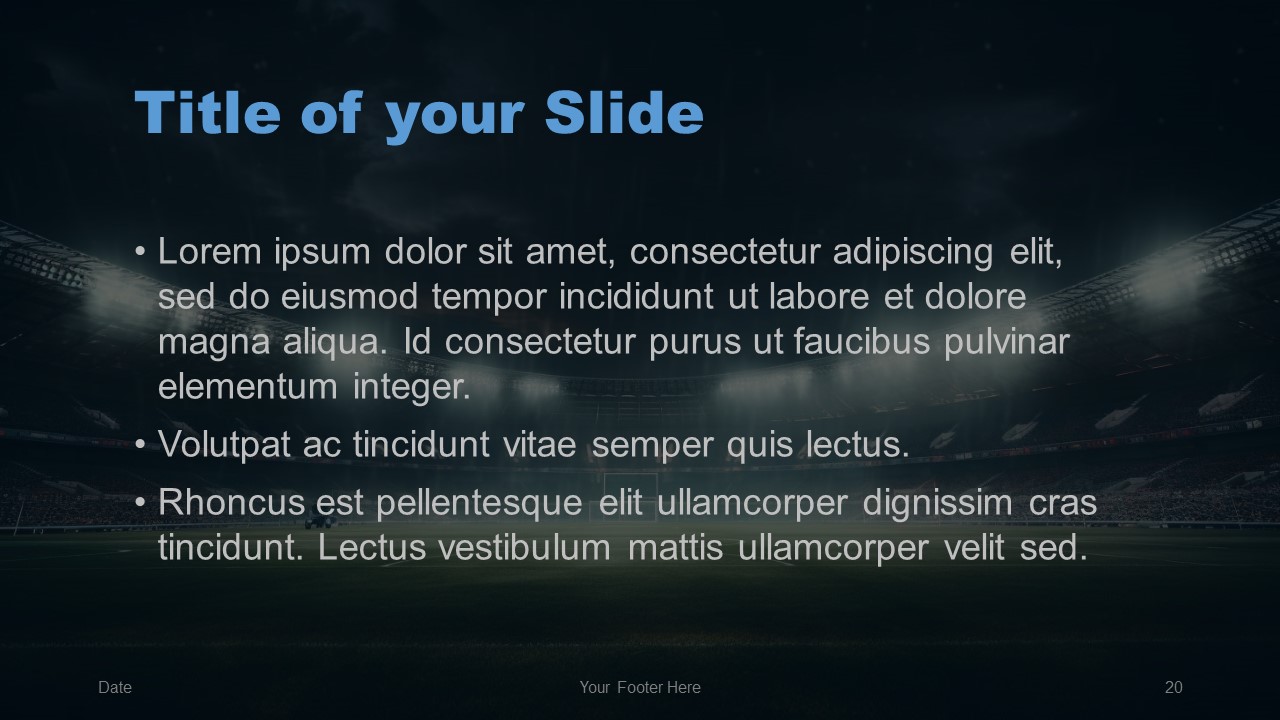 Title of your Slide

• Lorem ipsum dolor sit amet, consectetur adipiscing elit, sed do eiusmod tempor incididunt ut labore et dolore magna aliqua. Id consectetur purus ut faucibus pulvinar elementum integer.
• Volutpat ac tincidunt vitae semper quis lectus.
• Rhoncus est pellentesque elit ullamcorper dignissim cras tincidunt. Lectus vestibulum mattis ullamcorper velit sed.

Date
Your Footer Here
20